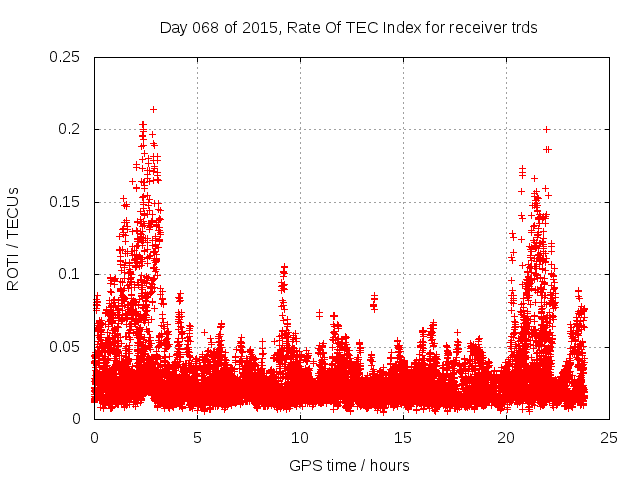 Day 068 of 2015, Rate Of TEC Index for receiver trds

ROTI / TECUs

0.25
0.2
0.15
0.1
0.05
0

0
5
10
15
20
25

GPS time / hours